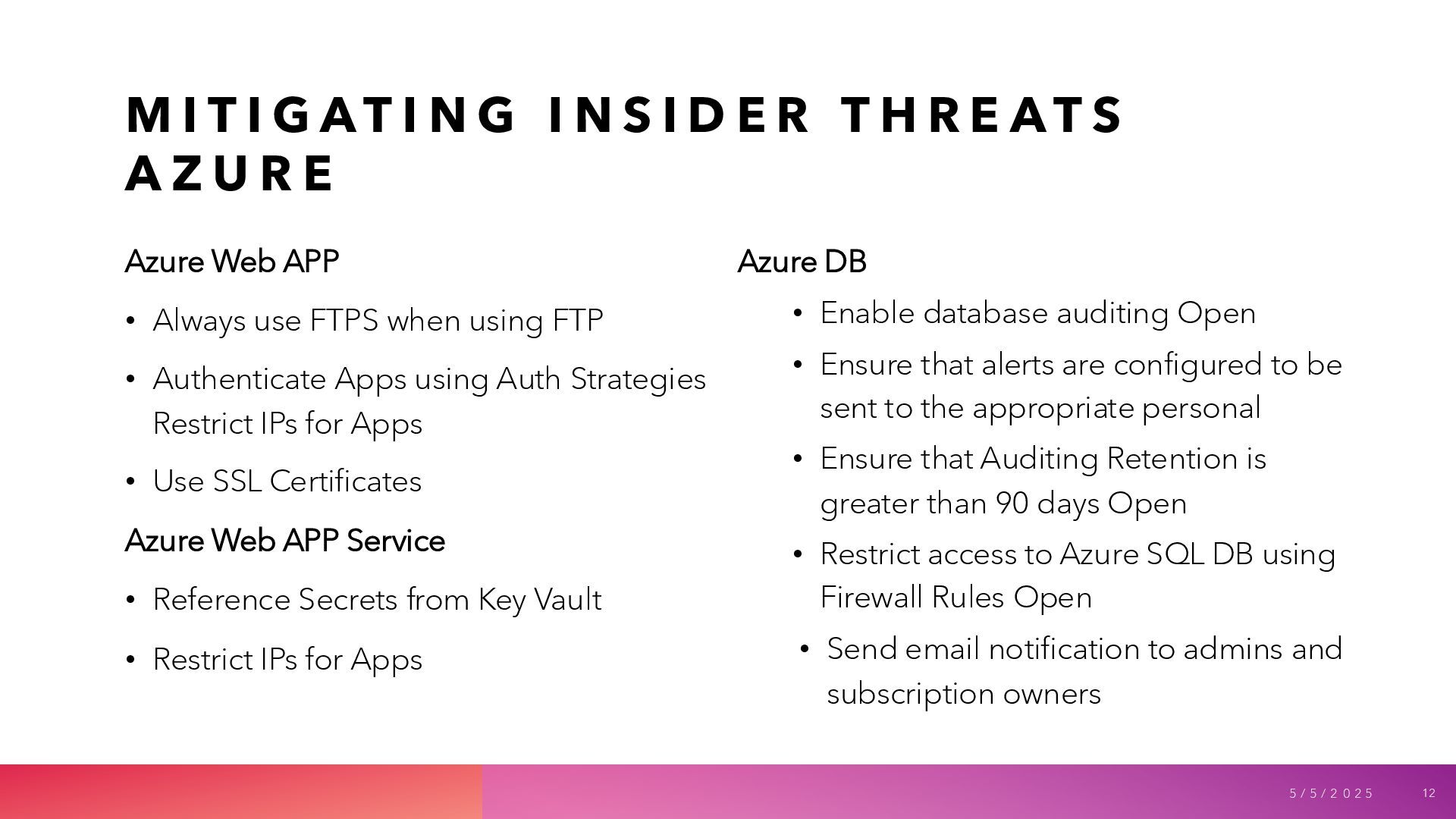 MITIGATING INSIDER THREATS AZURE

Azure Web APP

• Always use FTPS when using FTP

• Authenticate Apps using Auth Strategies Restrict IPs for Apps

• Use SSL Certificates

Azure Web APP Service

• Reference Secrets from Key Vault

• Restrict IPs for Apps

Azure DB

• Enable database auditing Open

• Ensure that alerts are configured to be sent to the appropriate personal

• Ensure that Auditing Retention is greater than 90 days Open

• Restrict access to Azure SQL DB using Firewall Rules Open

• Send email notification to admins and subscription owners

5/5/2025

12